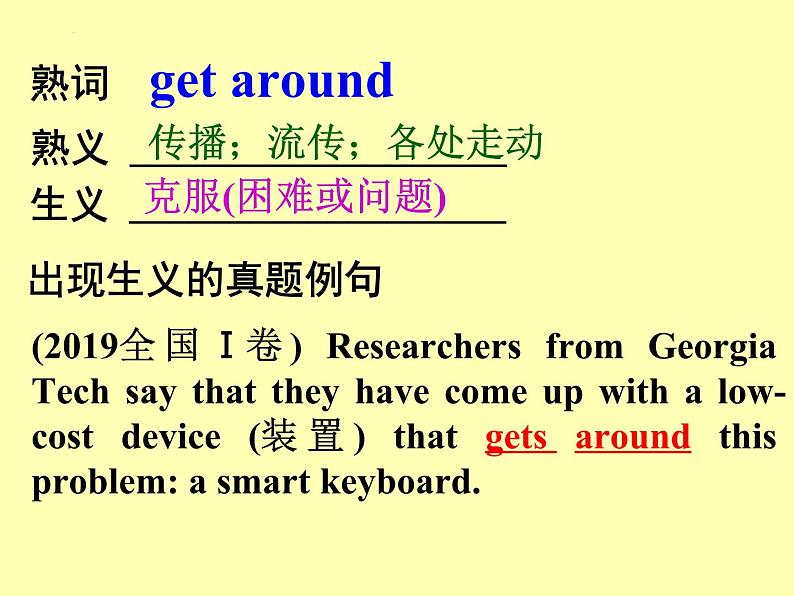 熟词 get around

熟义 传播；流传；各处走动

生义 克服(困难或问题)

出现生义的真题例句

(2019全国Ⅰ卷) Researchers from Georgia Tech say that they have come up with a low-cost device (装置) that gets around this problem: a smart keyboard.